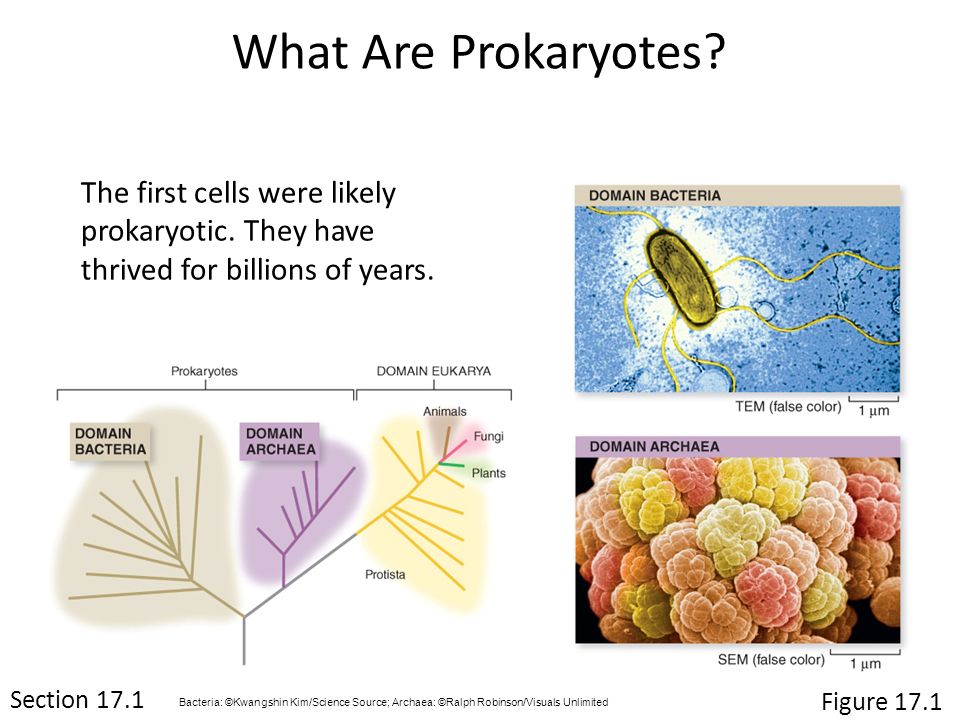 What Are Prokaryotes?

The first cells were likely prokaryotic. They have thrived for billions of years.

Prokaryotes

DOMAIN EUKARYA

DOMAIN BACTERIA

DOMAIN ARCHAEA

Animals

Fungi

Plants

Protista

DOMAIN BACTERIA

TEM (false color) 1 μm

DOMAIN ARCHAEA

SEM (false color) 1 μm

Section 17.1

Bacteria: ©Kwangshin Kim/Science Source; Archaea: ©Ralph Robinson/Visuals Unlimited

Figure 17.1